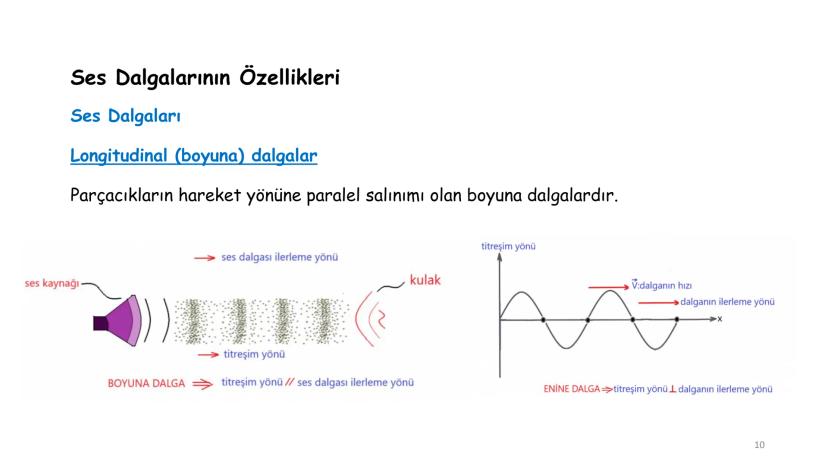 Ses Dalgalarının Özellikleri

Ses Dalgaları

Longitudinal (boyuna) dalgalar

Parçacıkların hareket yönüne paralel salınımı olan boyuna dalgalardır.

ses dalgası ilerleme yönü

ses kaynağı

kulak

titreşim yönü

BOYUNA DALGA ⇒ titreşim yönü // ses dalgası ilerleme yönü

titreşim yönü

$\vec{V}$:dalganın hızı

dalganın ilerleme yönü

x

ENİNE DALGA ⇒ titreşim yönü ⊥ dalganın ilerleme yönü

10